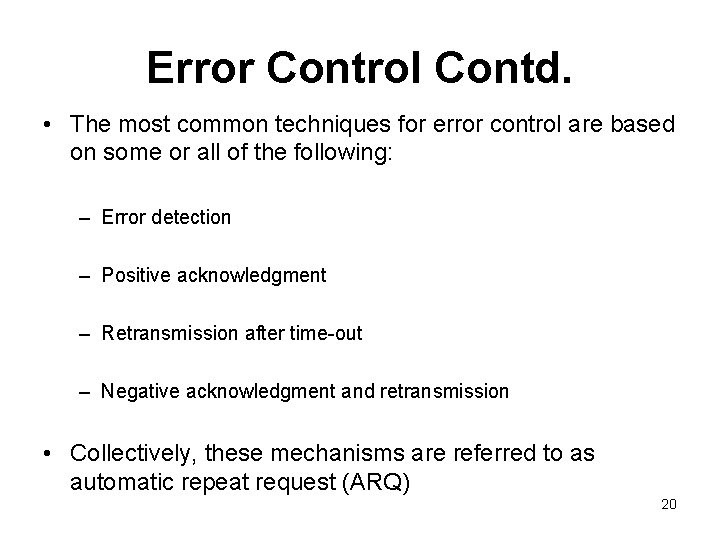 Error Control Contd.

• The most common techniques for error control are based on some or all of the following:

– Error detection

– Positive acknowledgment

– Retransmission after time-out

– Negative acknowledgment and retransmission

• Collectively, these mechanisms are referred to as automatic repeat request (ARQ)

20